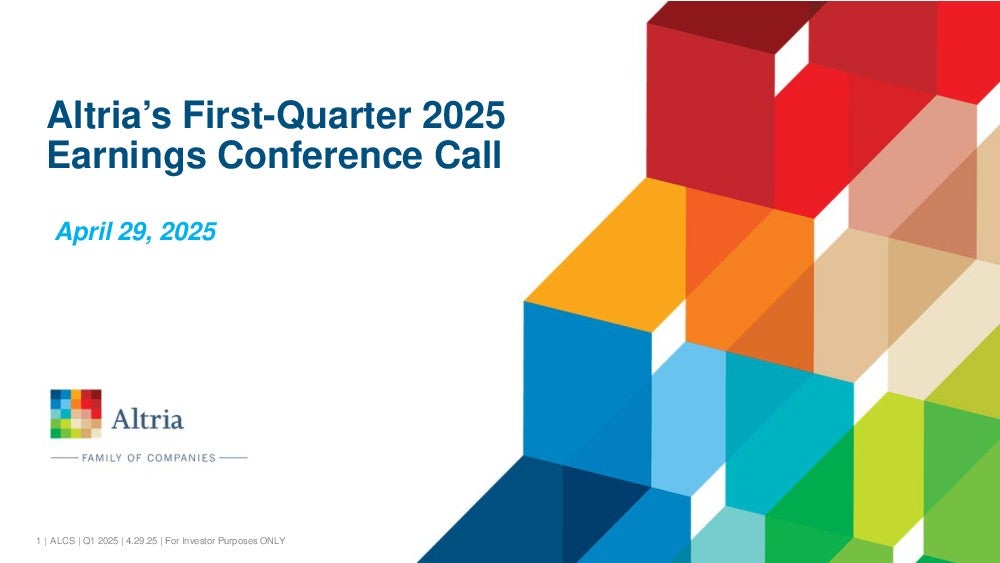 Altria's First-Quarter 2025 Earnings Conference Call

April 29, 2025

Altria

FAMILY OF COMPANIES

1 | ALCS | Q1 2025 | 4.29.25 | For Investor Purposes ONLY